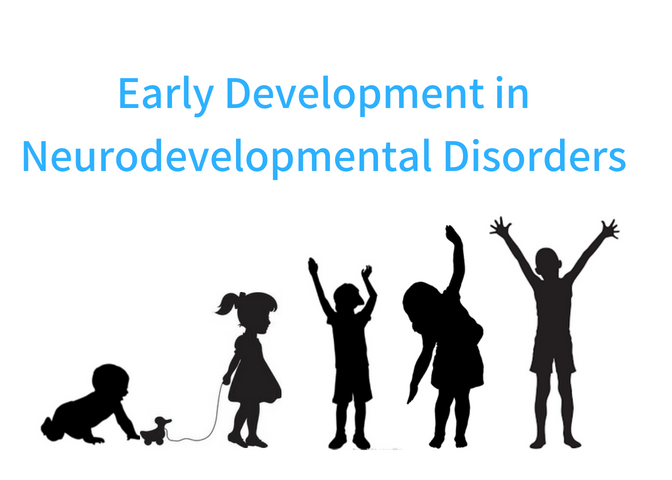 Early Development in
Neurodevelopmental Disorders